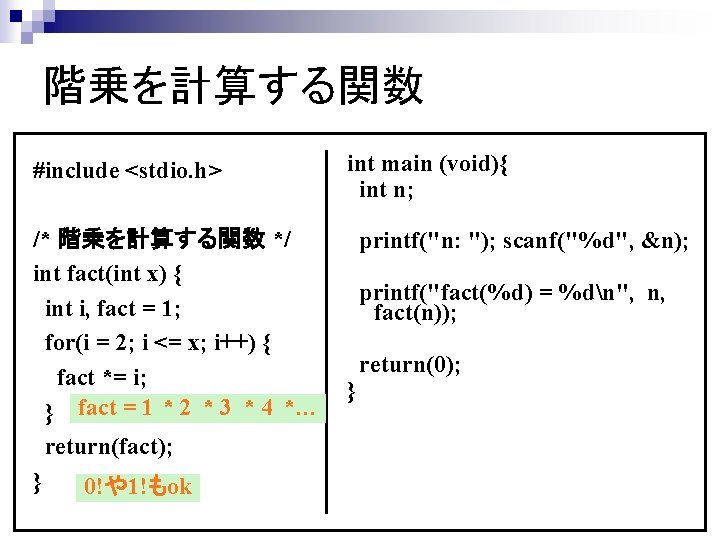 階乗を計算する関数

#include <stdio.h>

/* 階乗を計算する関数 */
int fact(int x) {
int i, fact = 1;
for(i = 2; i <= x; i++) {
fact *= i;
}
fact = 1 * 2 * 3 * 4 *…
return(fact);
}
0!や1!もok

int main (void){
int n;

printf("n: "); scanf("%d", &n);

printf("fact(%d) = %d\n", n, fact(n));

return(0);
}